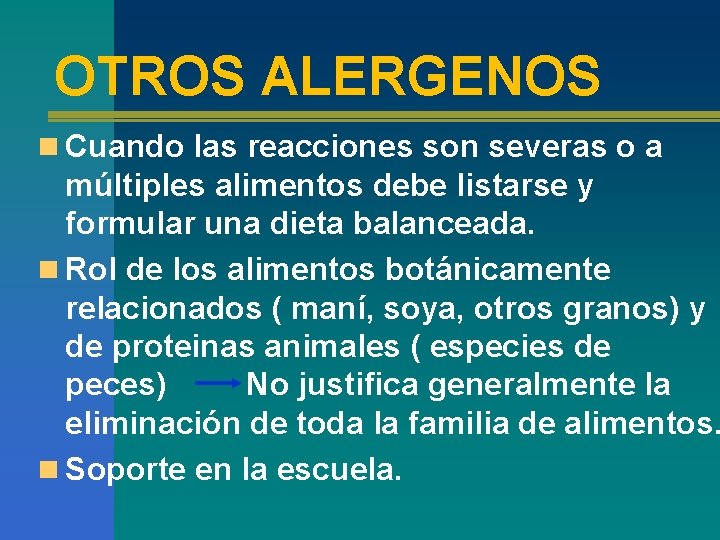 OTROS ALERGENOS

Cuando las reacciones son severas o a múltiples alimentos debe listarse y formular una dieta balanceada.

Rol de los alimentos botánicamente relacionados ( maní, soya, otros granos) y de proteinas animales ( especies de peces) → No justifica generalmente la eliminación de toda la familia de alimentos.

Soporte en la escuela.